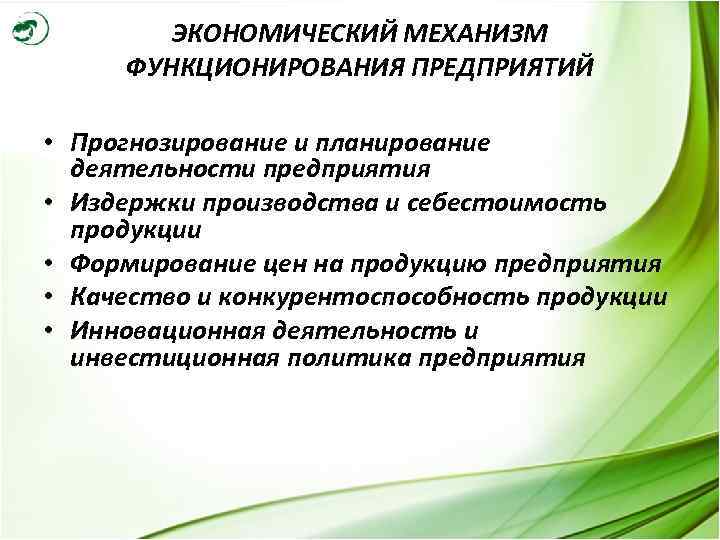 ЭКОНОМИЧЕСКИЙ МЕХАНИЗМ ФУНКЦИОНИРОВАНИЯ ПРЕДПРИЯТИЙ

• Прогнозирование и планирование деятельности предприятия
• Издержки производства и себестоимость продукции
• Формирование цен на продукцию предприятия
• Качество и конкурентоспособность продукции
• Инновационная деятельность и инвестиционная политика предприятия